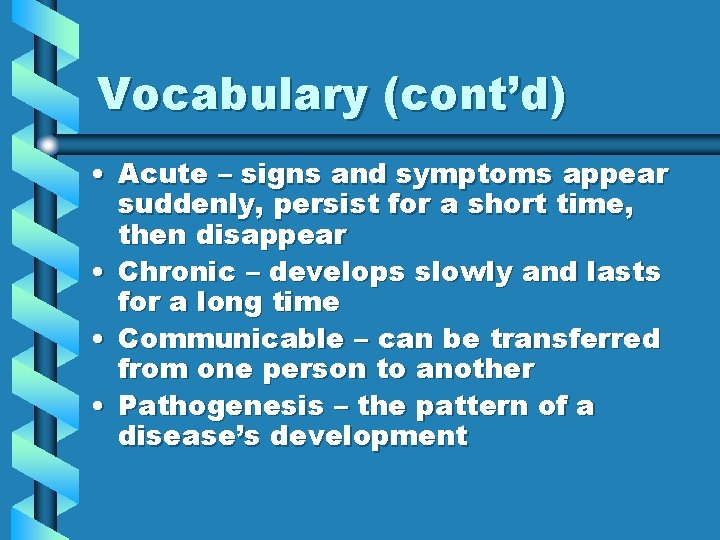 Vocabulary (cont’d)

• Acute – signs and symptoms appear suddenly, persist for a short time, then disappear
• Chronic – develops slowly and lasts for a long time
• Communicable – can be transferred from one person to another
• Pathogenesis – the pattern of a disease’s development